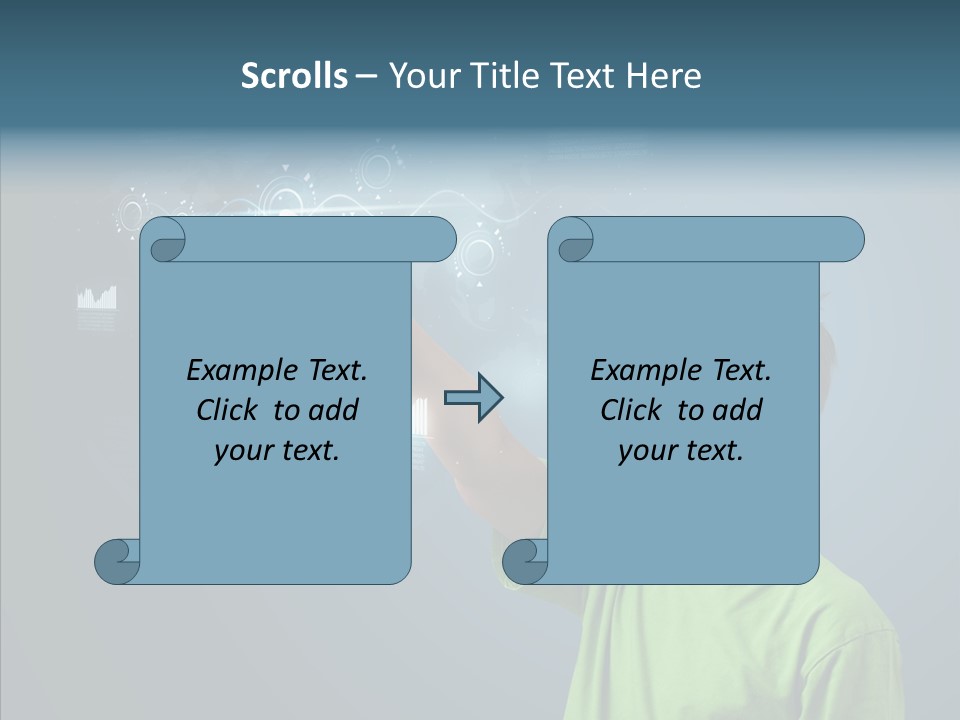 Scrolls – Your Title Text Here

Example Text. Click to add your text.

Example Text. Click to add your text.